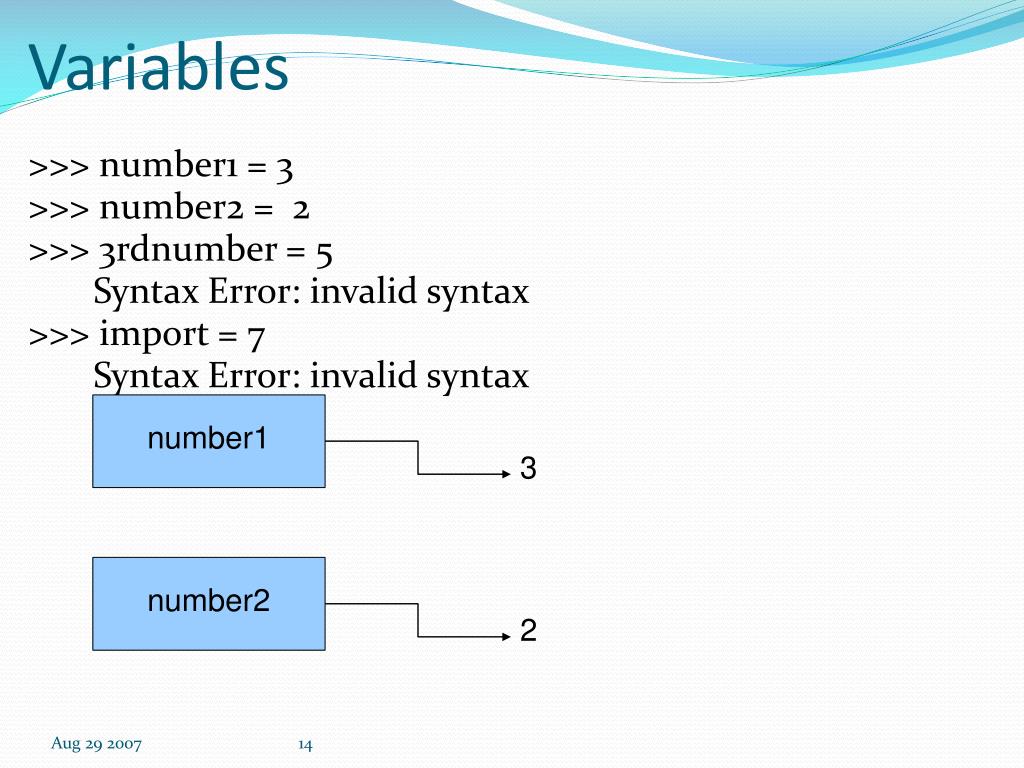 Variables

>>> number1 = 3
>>> number2 = 2
>>> 3rdnumber = 5
Syntax Error: invalid syntax
>>> import = 7
Syntax Error: invalid syntax

number1

3

number2

2

Aug 29 2007

14